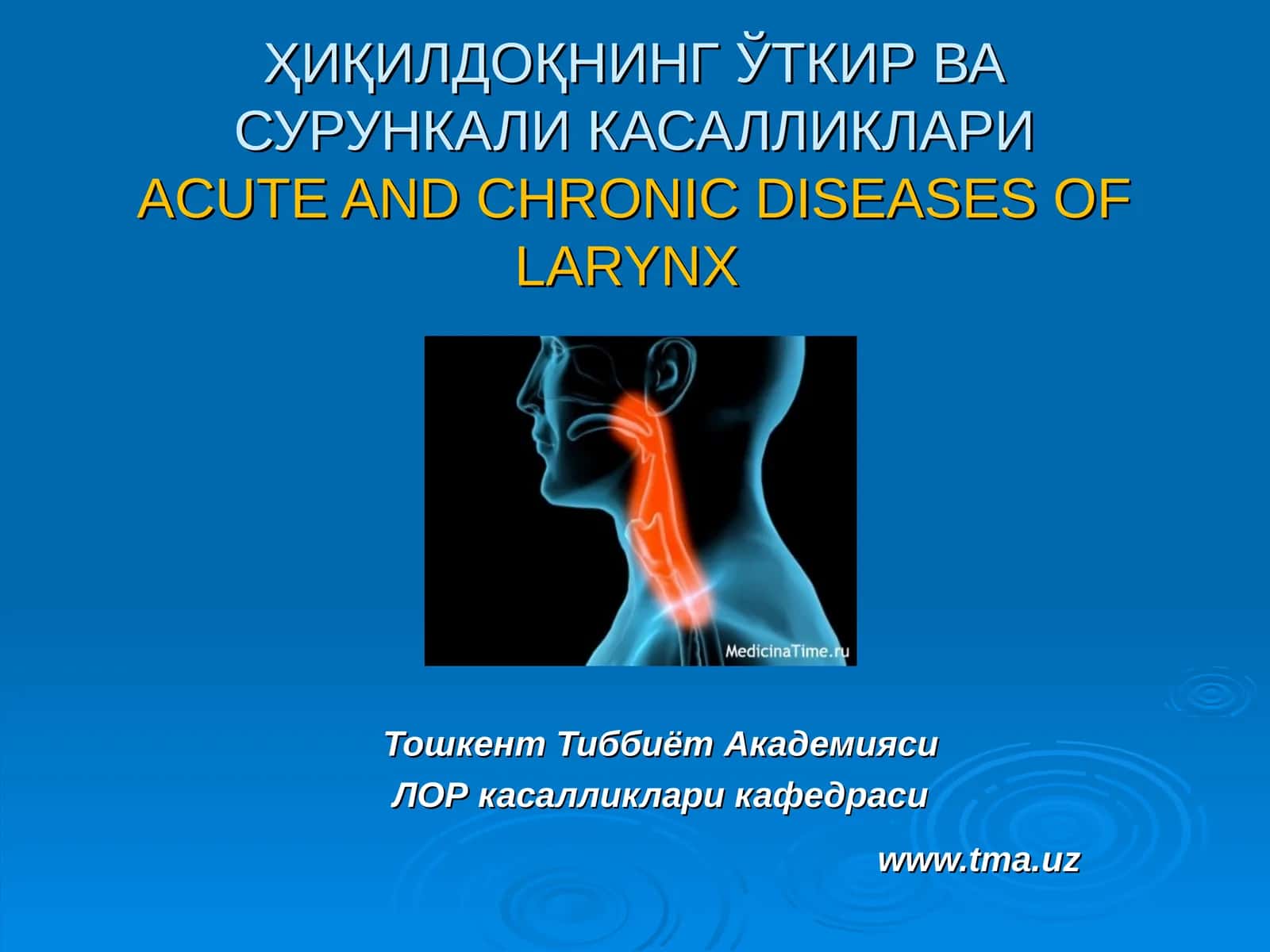 ҲИҚИЛДОҚНИНГ ЎТКИР ВА СУРУНКАЛИ КАСАЛЛИКЛАРИ
ACUTE AND CHRONIC DISEASES OF LARYNX

MedicinaTime.ru

Тошкент Тиббиёт Академияси
ЛОР касалликлари кафедраси

www.tma.uz